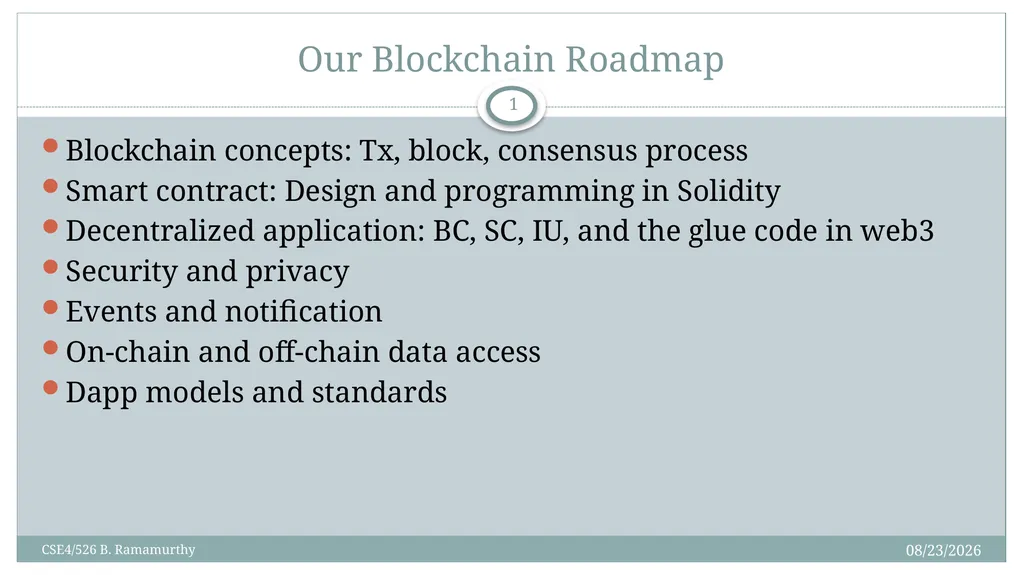 Our Blockchain Roadmap

1

- Blockchain concepts: Tx, block, consensus process
- Smart contract: Design and programming in Solidity
- Decentralized application: BC, SC, IU, and the glue code in web3
- Security and privacy
- Events and notification
- On-chain and off-chain data access
- Dapp models and standards

CSE4/526 B. Ramamurthy

08/23/2026